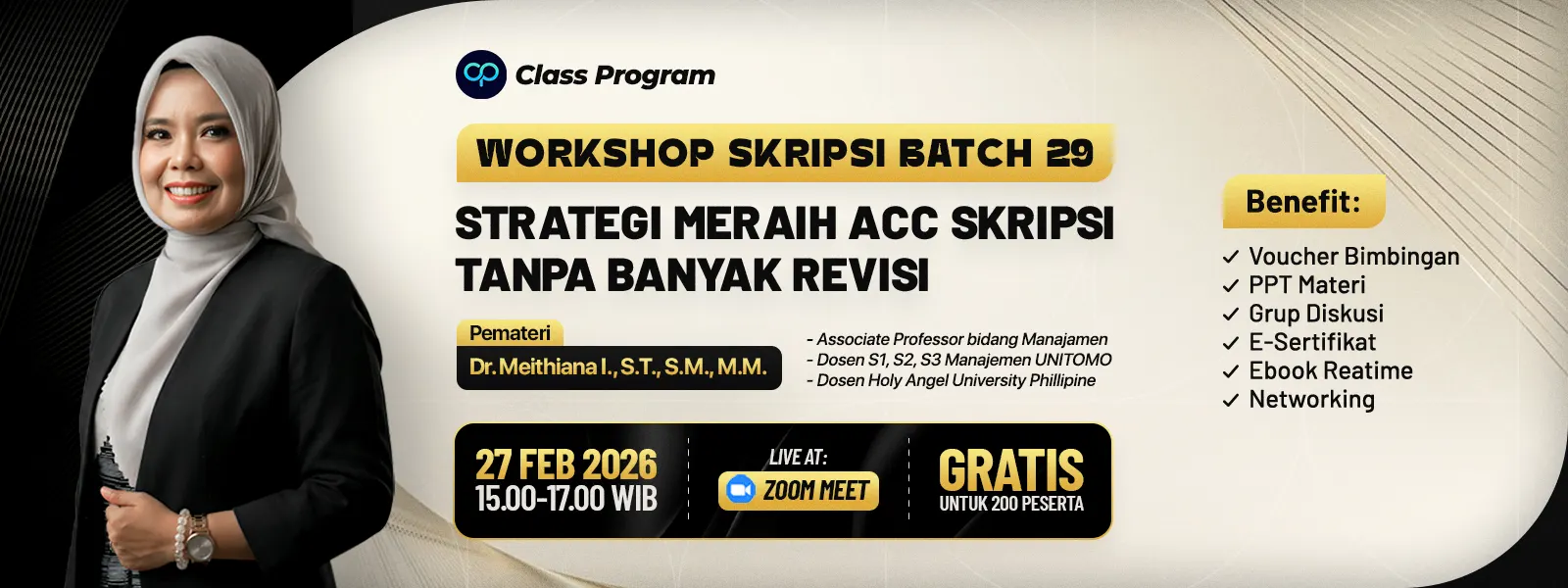 Class Program

WORKSHOP SKRIPSI BATCH 29

STRATEGI MERAIH ACC SKRIPSI TANPA BANYAK REVISI

Pemateri
Dr. Meithiana I., S.T., S.M., M.M.

- Associate Professor bidang Manajamen
- Dosen S1, S2, S3 Manajemen UNITOMO
- Dosen Holy Angel University Phillipine

27 FEB 2026
15.00-17.00 WIB

LIVE AT:
ZOOM MEET

GRATIS
UNTUK 200 PESERTA

Benefit:
✓ Voucher Bimbingan
✓ PPT Materi
✓ Grup Diskusi
✓ E-Sertifikat
✓ Ebook Reatime
✓ Networking